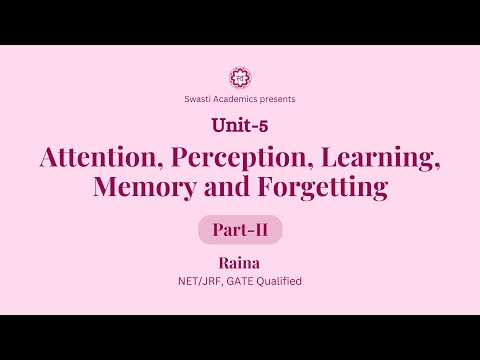 Swasti Academics presents

Unit-5

Attention, Perception, Learning, Memory and Forgetting

Part-II

Raina

NET/JRF, GATE Qualified